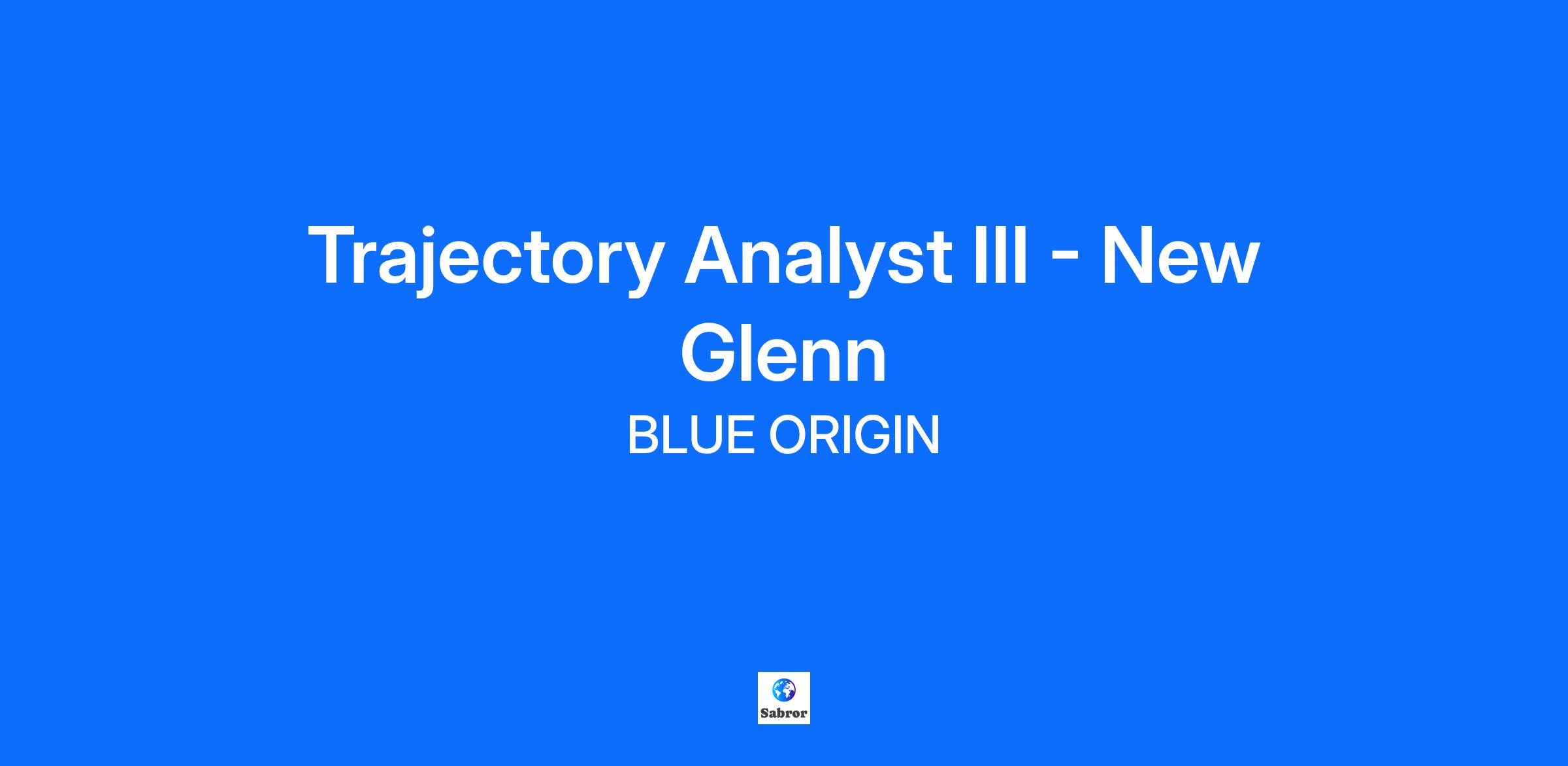 Trajectory Analyst III - New Glenn

BLUE ORIGIN

Sabror